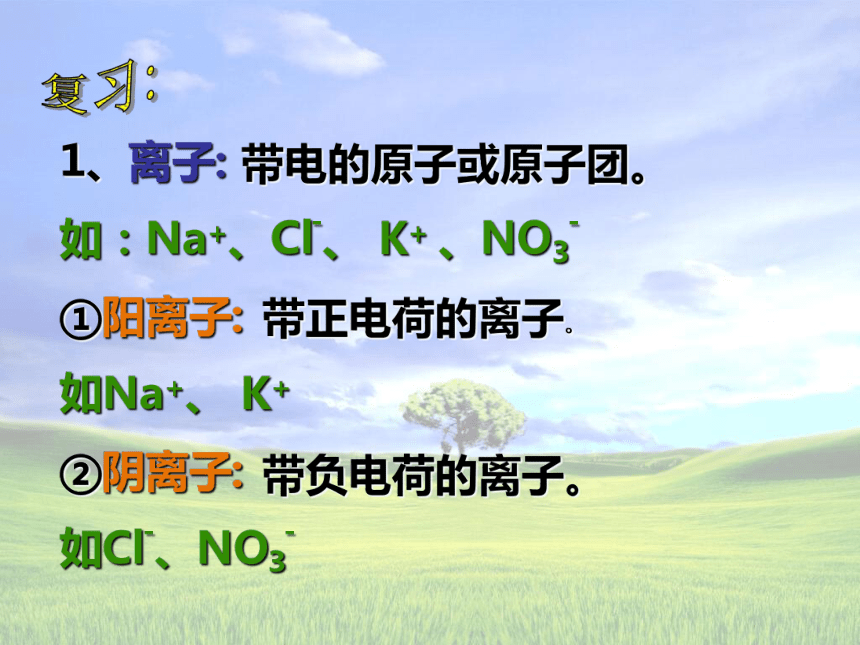 复习:

1、离子: 带电的原子或原子团。

如：$Na^+$、$Cl^-$、 $K^+$ 、$NO_3^-$

①阳离子: 带正电荷的离子.

如$Na^+$、 $K^+$

②阴离子: 带负电荷的离子。

如$Cl^-$、$NO_3^-$